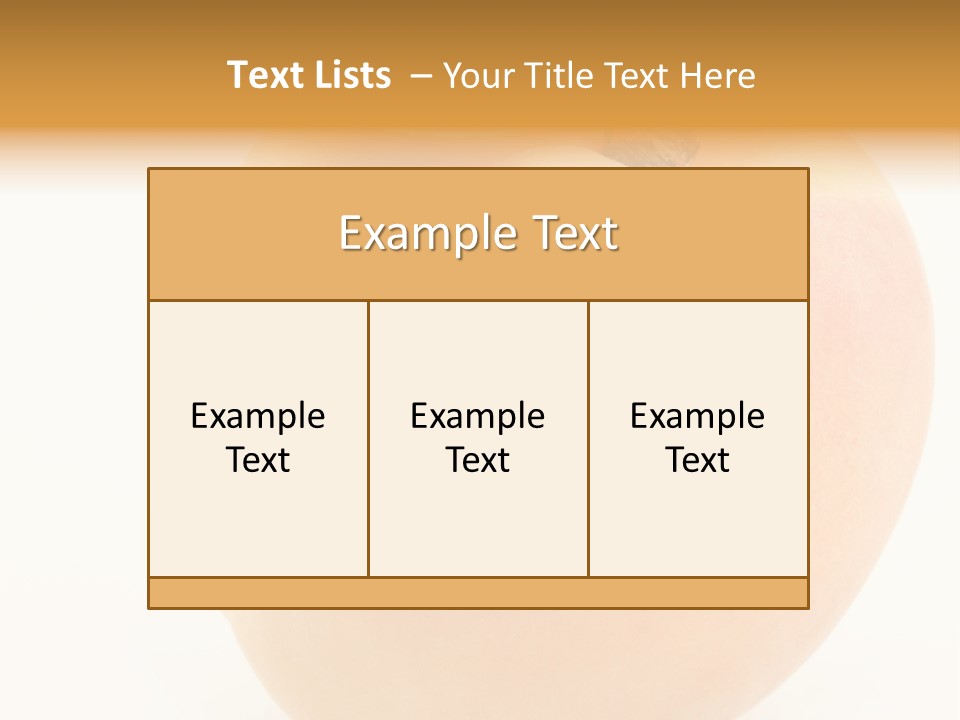 Text Lists – Your Title Text Here

Example Text

Example Text

Example Text

Example Text